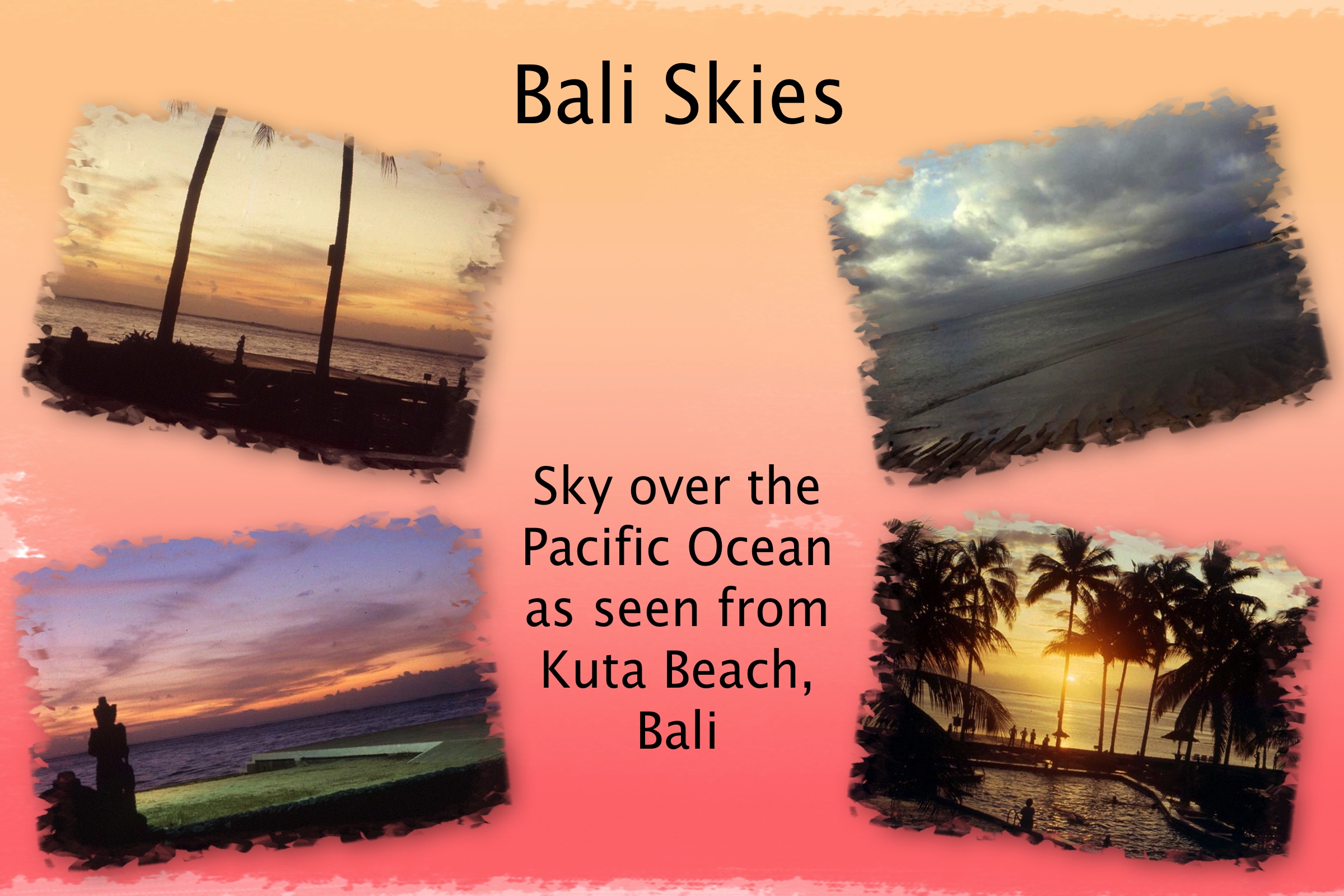 Bali Skies

Sky over the Pacific Ocean as seen from Kuta Beach, Bali